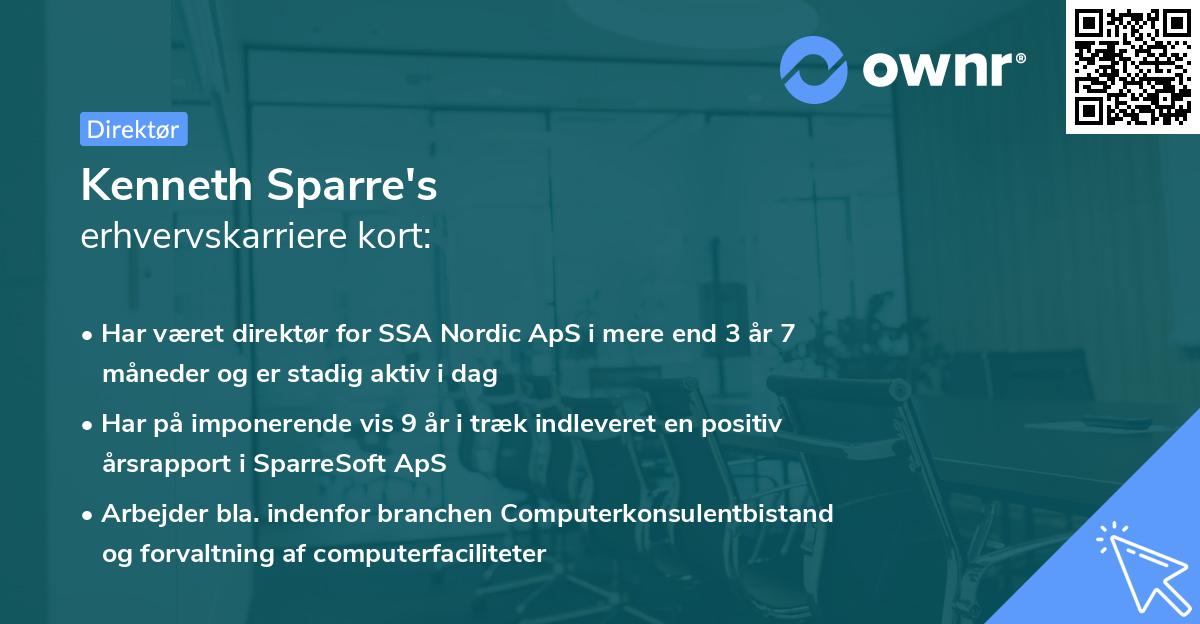 ownr®

Direktør

Kenneth Sparre's
erhvervskarriere kort:

• Har været direktør for SSA Nordic ApS i mere end 3 år 7 måneder og er stadig aktiv i dag

• Har på imponerende vis 9 år i træk indleveret en positiv årsrapport i SparreSoft ApS

• Arbejder bla. indenfor branchen Computerkonsulentbistand og forvaltning af computerfaciliteter